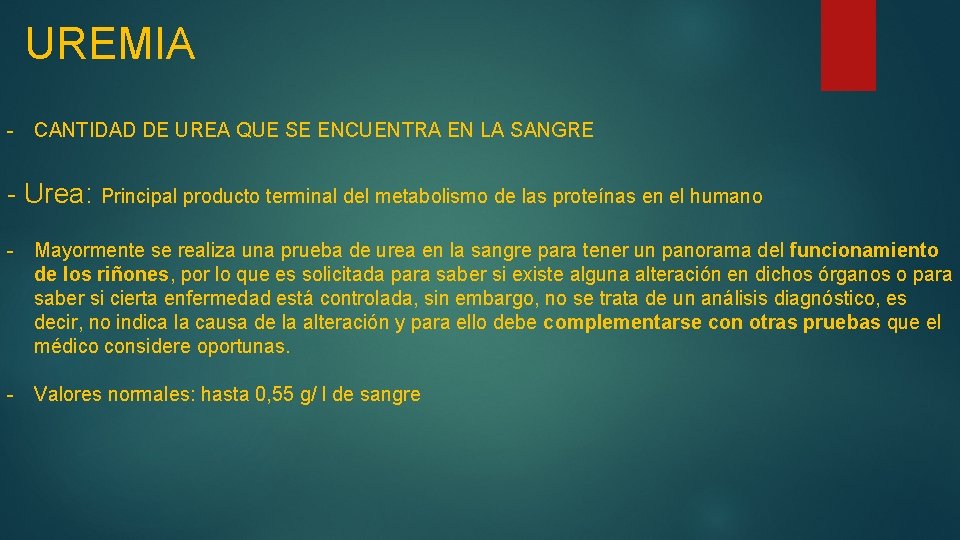 UREMIA

- CANTIDAD DE UREA QUE SE ENCUENTRA EN LA SANGRE

- Urea: Principal producto terminal del metabolismo de las proteínas en el humano

- Mayormente se realiza una prueba de urea en la sangre para tener un panorama del funcionamiento de los riñones, por lo que es solicitada para saber si existe alguna alteración en dichos órganos o para saber si cierta enfermedad está controlada, sin embargo, no se trata de un análisis diagnóstico, es decir, no indica la causa de la alteración y para ello debe complementarse con otras pruebas que el médico considere oportunas.

- Valores normales: hasta 0,55 g/ l de sangre